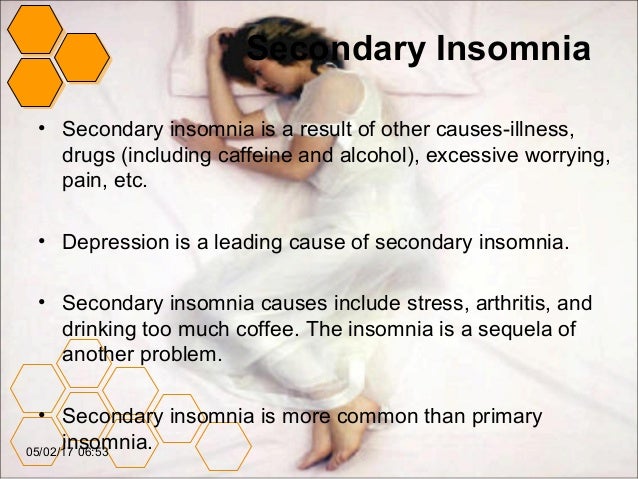 Secondary Insomnia

• Secondary insomnia is a result of other causes-illness, drugs (including caffeine and alcohol), excessive worrying, pain, etc.

• Depression is a leading cause of secondary insomnia.

• Secondary insomnia causes include stress, arthritis, and drinking too much coffee. The insomnia is a sequela of another problem.

• Secondary insomnia is more common than primary insomnia.

05/02/17 06:53